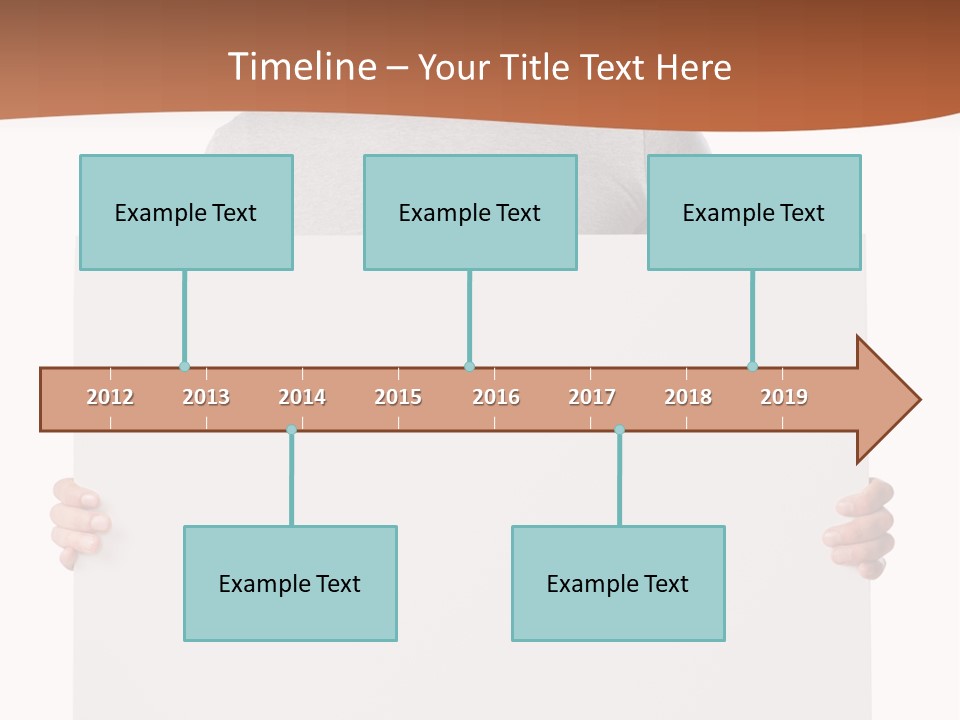 Timeline – Your Title Text Here

Example Text

Example Text

Example Text

2012 2013 2014 2015 2016 2017 2018 2019

Example Text

Example Text